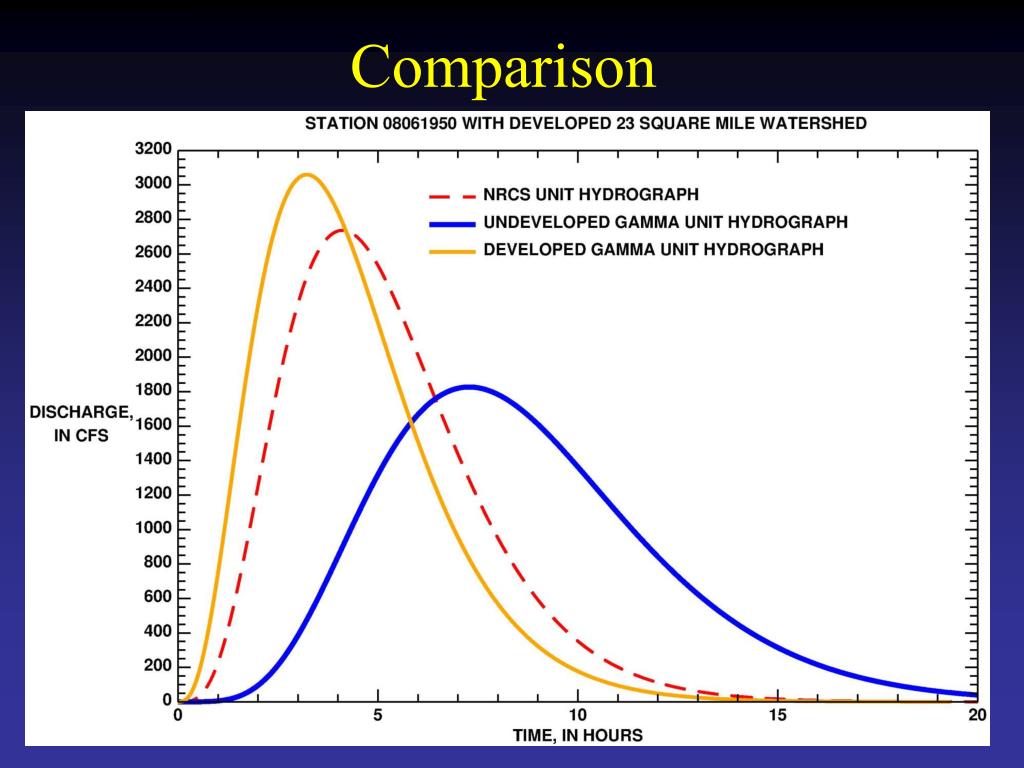 Comparison

STATION 08061950 WITH DEVELOPED 23 SQUARE MILE WATERSHED

NRCS UNIT HYDROGRAPH
UNDEVELOPED GAMMA UNIT HYDROGRAPH
DEVELOPED GAMMA UNIT HYDROGRAPH

DISCHARGE, IN CFS

3200
3000
2800
2600
2400
2200
2000
1800
1600
1400
1200
1000
800
600
400
200
0

0
5
10
15
20

TIME, IN HOURS